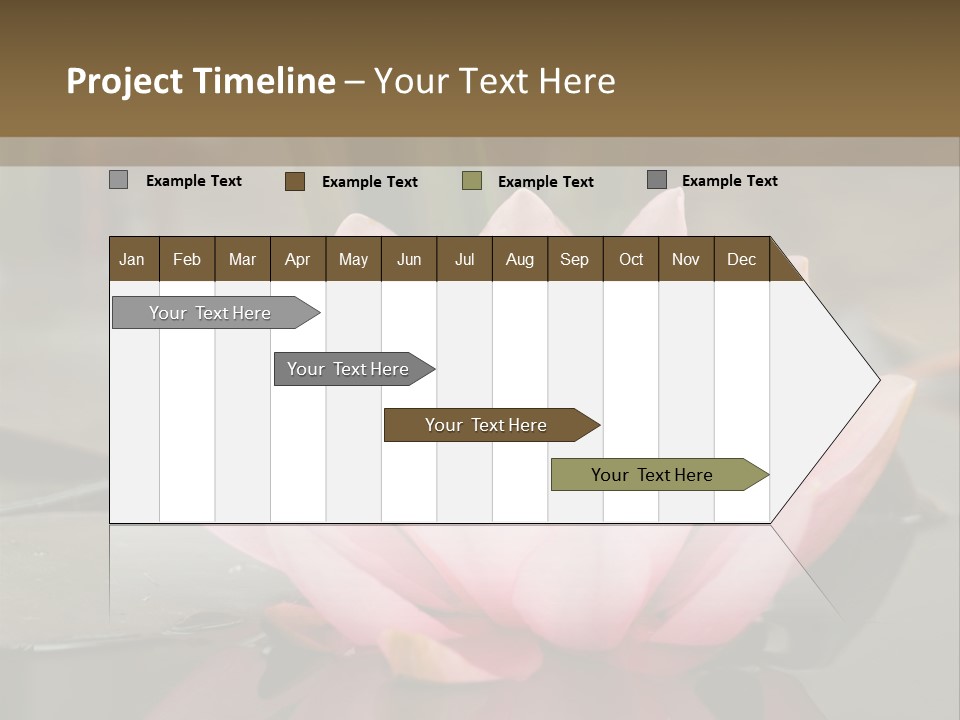 Project Timeline – Your Text Here

Example Text Example Text Example Text Example Text

| Jan | Feb | Mar | Apr | May | Jun | Jul | Aug | Sep | Oct | Nov | Dec |
|---|---|---|---|---|---|---|---|---|---|---|---|

Your Text Here

Your Text Here

Your Text Here

Your Text Here